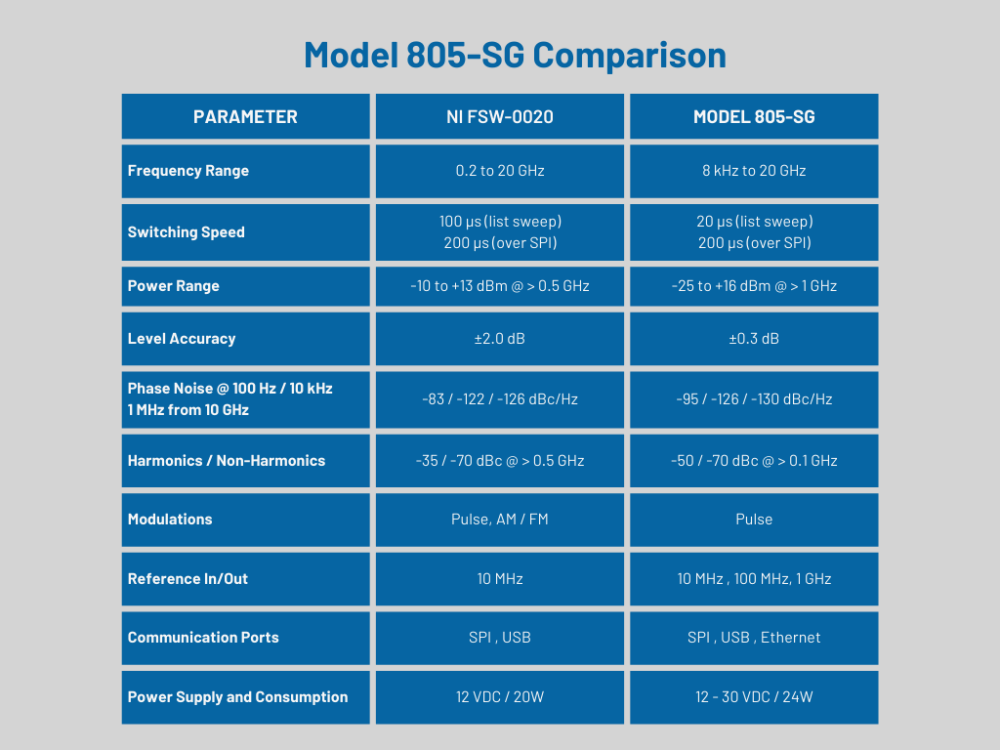 Model 805-SG Comparison

| PARAMETER | NI FSW-0020 | MODEL 805-SG |
|---|---|---|
| Frequency Range | 0.2 to 20 GHz | 8 kHz to 20 GHz |
| Switching Speed | 100 µs (list sweep) 200 µs (over SPI) | 20 µs (list sweep) 200 µs (over SPI) |
| Power Range | -10 to +13 dBm @ > 0.5 GHz | -25 to +16 dBm @ > 1 GHz |
| Level Accuracy | ±2.0 dB | ±0.3 dB |
| Phase Noise @ 100 Hz / 10 kHz 1 MHz from 10 GHz | -83 / -122 / -126 dBc/Hz | -95 / -126 / -130 dBc/Hz |
| Harmonics / Non-Harmonics | -35 / -70 dBc @ > 0.5 GHz | -50 / -70 dBc @ > 0.1 GHz |
| Modulations | Pulse, AM / FM | Pulse |
| Reference In/Out | 10 MHz | 10 MHz , 100 MHz, 1 GHz |
| Communication Ports | SPI , USB | SPI , USB , Ethernet |
| Power Supply and Consumption | 12 VDC / 20W | 12 - 30 VDC / 24W |